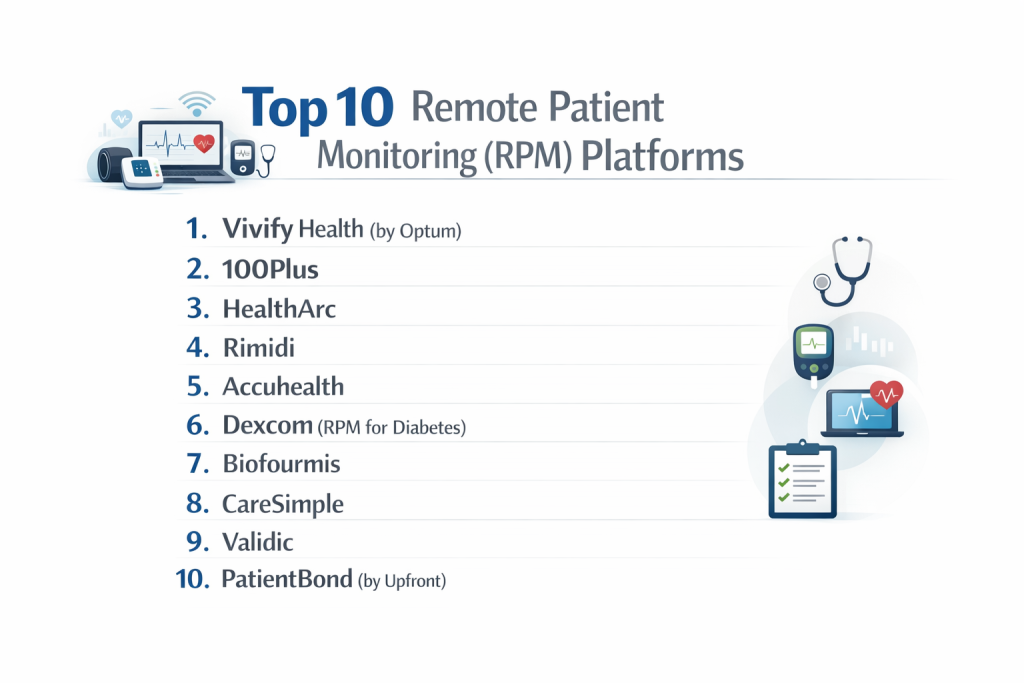 Top 10 Remote Patient Monitoring (RPM) Platforms

1. Vivify Health (by Optum)
2. 100Plus
3. HealthArc
4. Rimidi
5. Accuhealth
6. Dexcom (RPM for Diabetes)
7. Biofourmis
8. CareSimple
9. Validic
10. PatientBond (by Upfront)